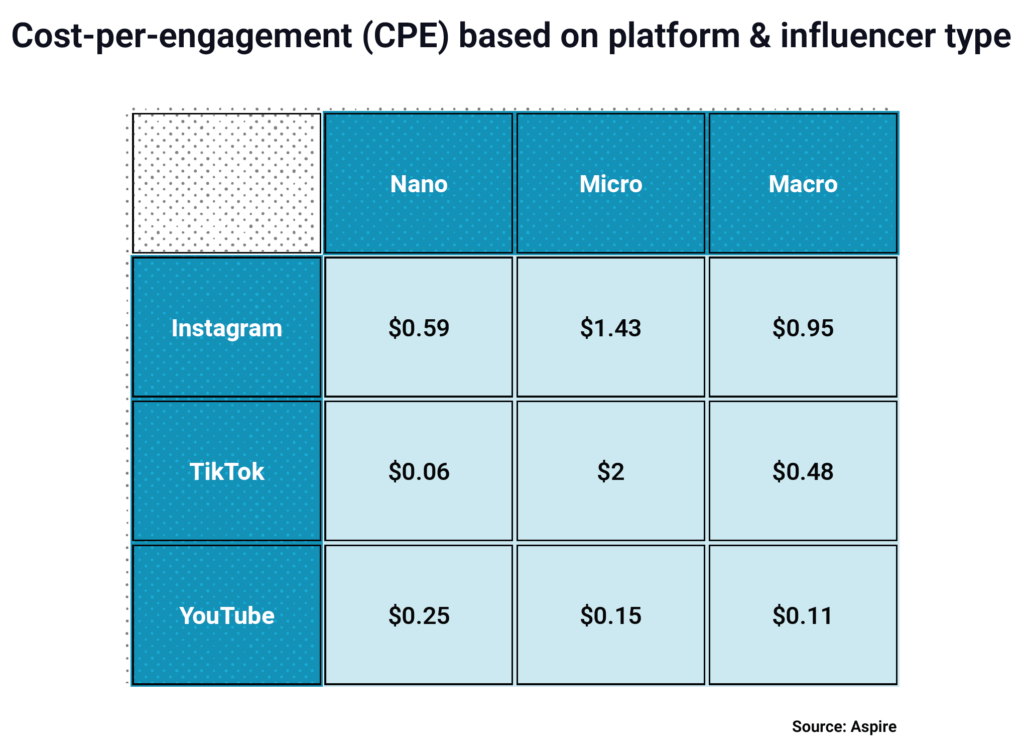 Cost-per-engagement (CPE) based on platform & influencer type

| | Nano | Micro | Macro |
|---|---|---|---|
| Instagram | \$0.59 | \$1.43 | \$0.95 |
| TikTok | \$0.06 | \$2 | \$0.48 |
| YouTube | \$0.25 | \$0.15 | \$0.11 |

Source: Aspire